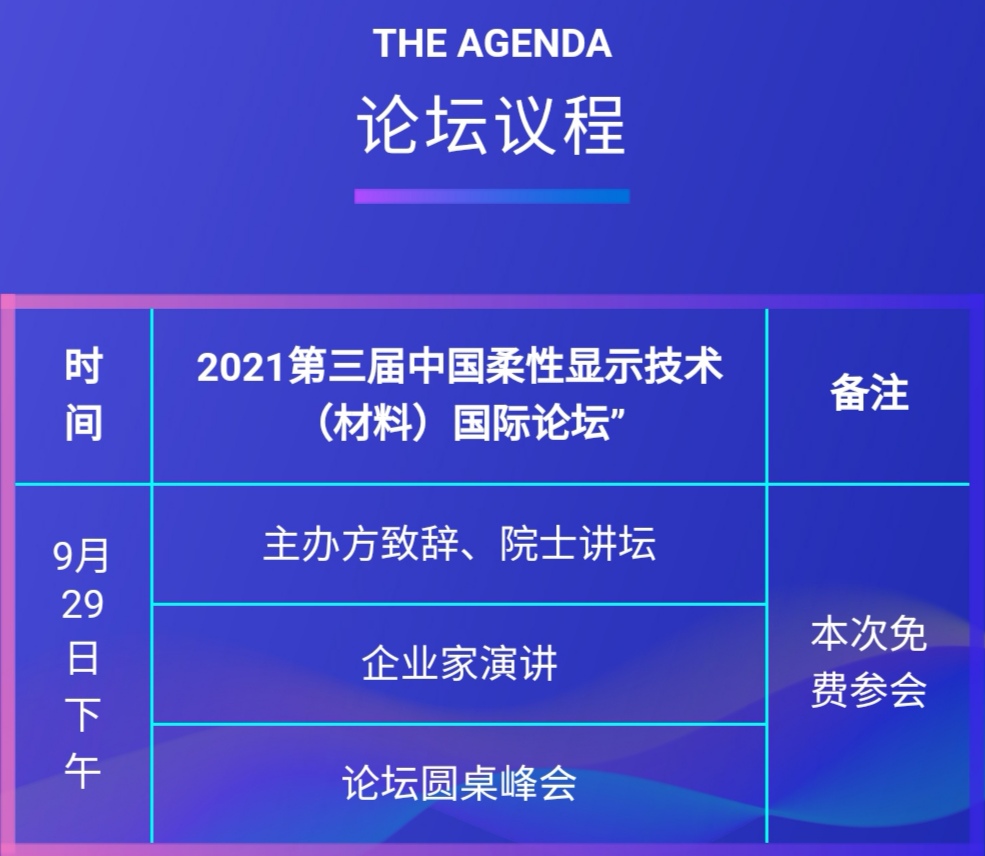 THE AGENDA
论坛议程

| 时间 | 2021第三届中国柔性显示技术（材料）国际论坛” | 备注 |
|---|---|---|
| 9月29日下午 | 主办方致辞、院士讲坛 | 本次免费参会 |
| | 企业家演讲 | |
| | 论坛圆桌峰会 | |